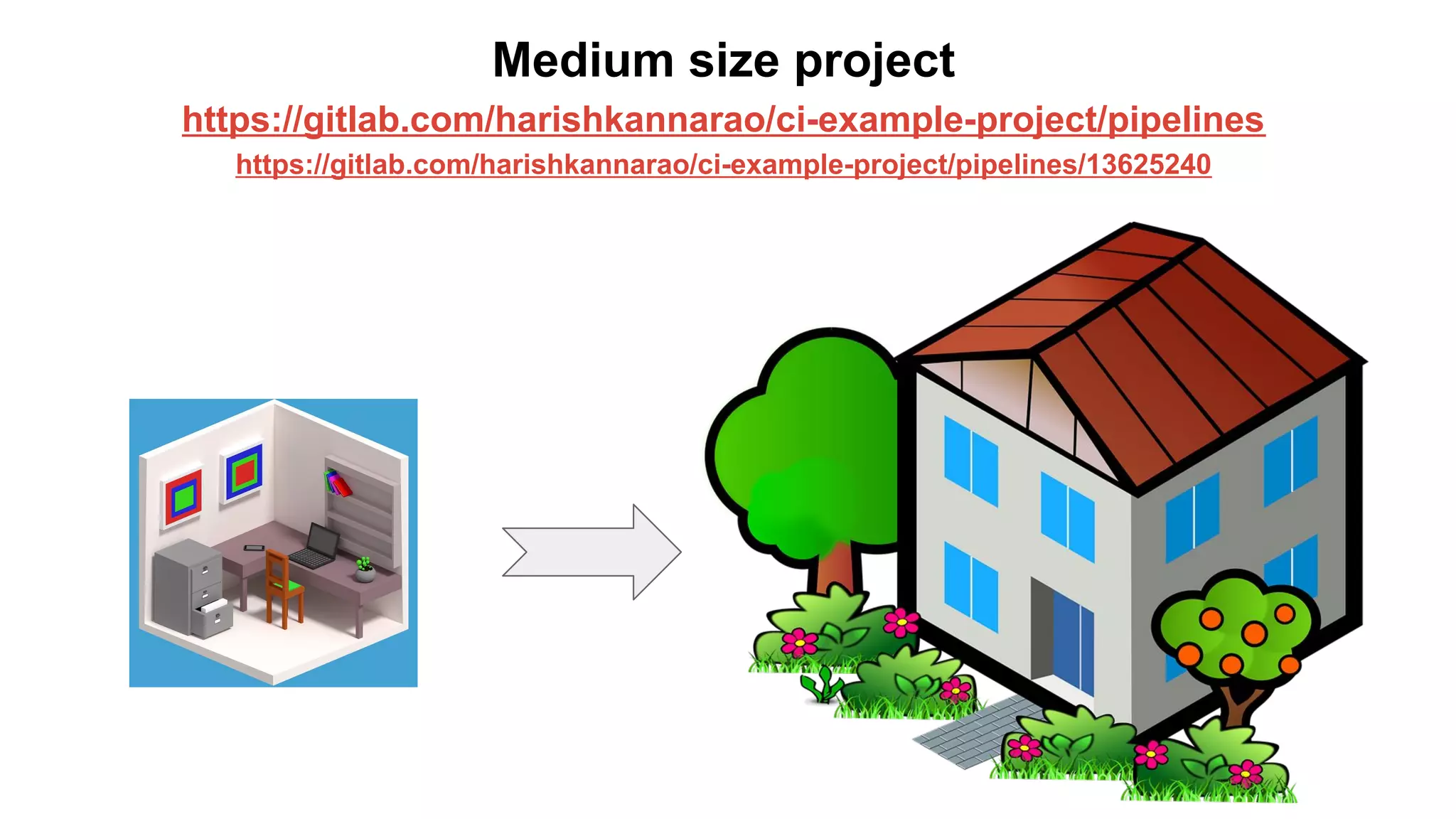 Medium size project

https://gitlab.com/harishkannarao/ci-example-project/pipelines

https://gitlab.com/harishkannarao/ci-example-project/pipelines/13625240